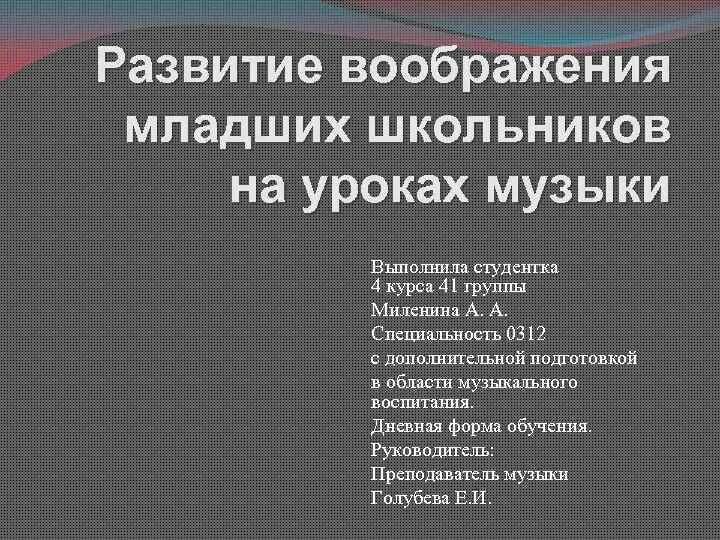 Развитие воображения младших школьников на уроках музыки

Выполнила студентка
4 курса 41 группы
Миленина А. А.
Специальность 0312
с дополнительной подготовкой
в области музыкального воспитания.
Дневная форма обучения.
Руководитель:
Преподаватель музыки
Голубева Е.И.